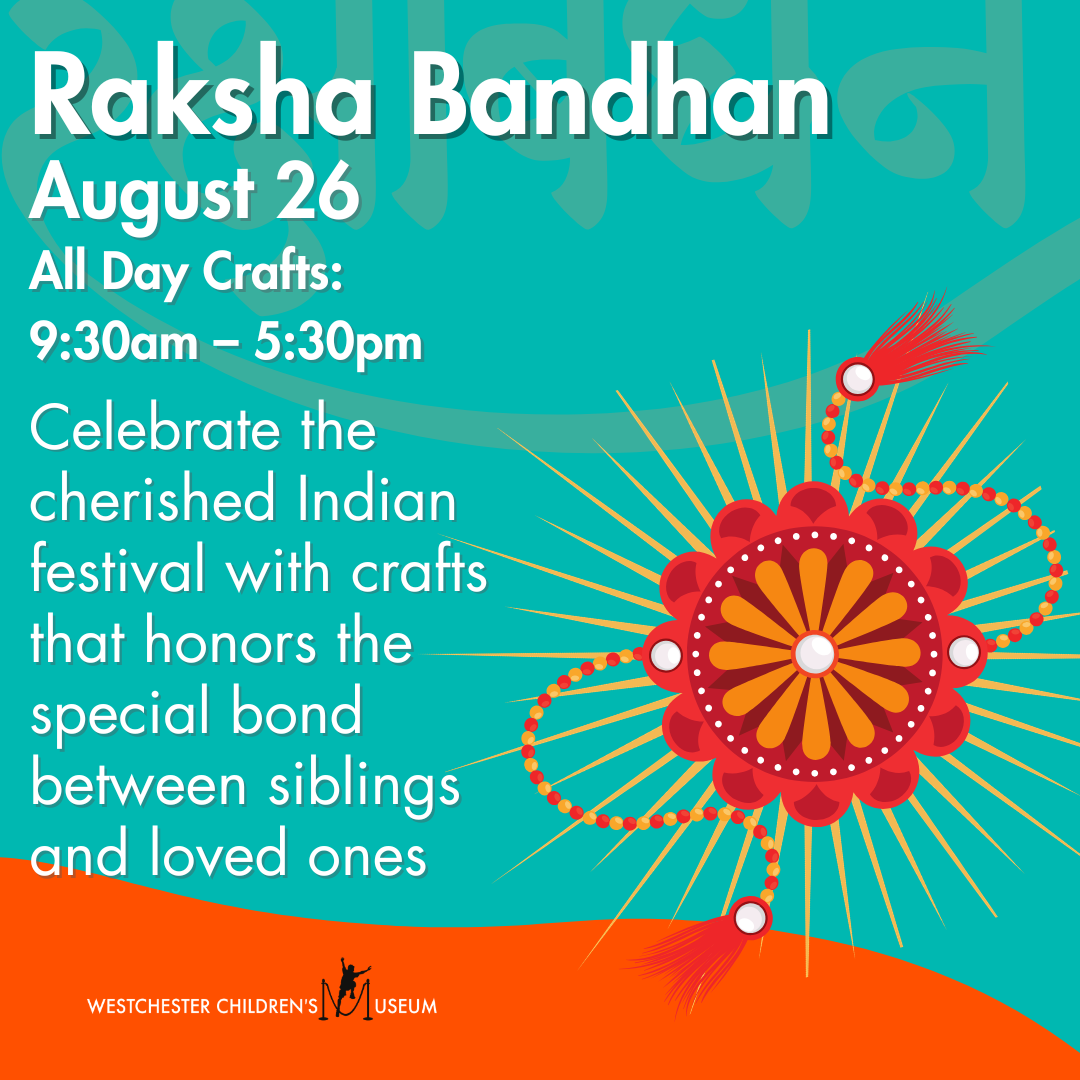 Raksha Bandhan
August 26
All Day Crafts:
9:30am – 5:30pm

Celebrate the cherished Indian festival with crafts that honors the special bond between siblings and loved ones

WESTCHESTER CHILDREN'S MUSEUM